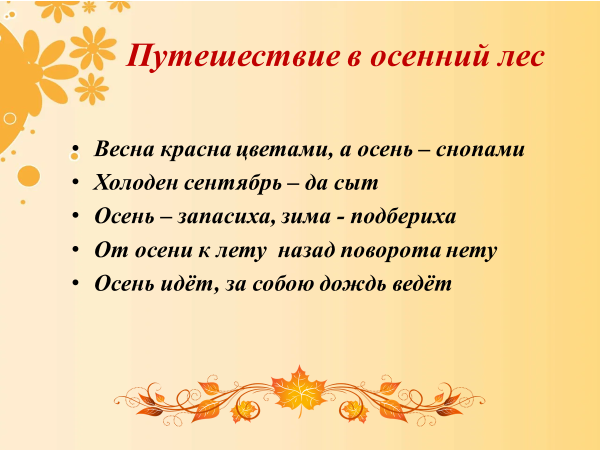 Путешествие в осенний лес

• Весна красна цветами, а осень – снопами
• Холоден сентябрь – да сыт
• Осень – запасиха, зима - подбериха
• От осени к лету назад поворота нету
• Осень идёт, за собою дождь ведёт